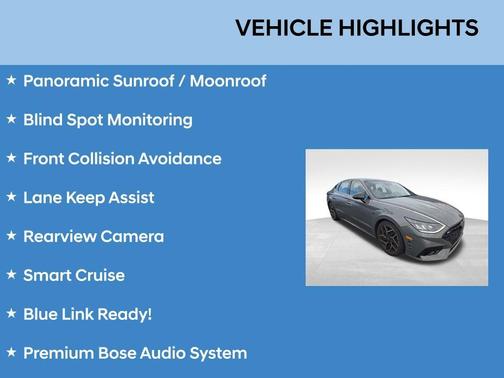 VEHICLE HIGHLIGHTS

★ Panoramic Sunroof / Moonroof

★ Blind Spot Monitoring

★ Front Collision Avoidance

★ Lane Keep Assist

★ Rearview Camera

★ Smart Cruise

★ Blue Link Ready!

★ Premium Bose Audio System